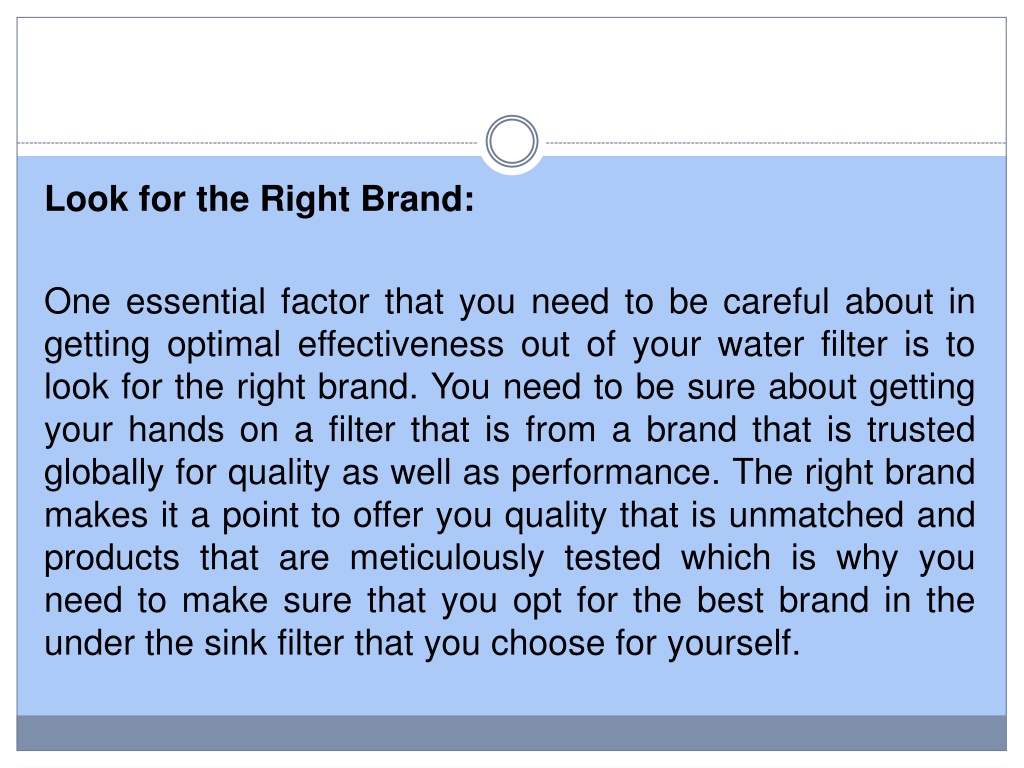 Look for the Right Brand:

One essential factor that you need to be careful about in getting optimal effectiveness out of your water filter is to look for the right brand. You need to be sure about getting your hands on a filter that is from a brand that is trusted globally for quality as well as performance. The right brand makes it a point to offer you quality that is unmatched and products that are meticulously tested which is why you need to make sure that you opt for the best brand in the under the sink filter that you choose for yourself.